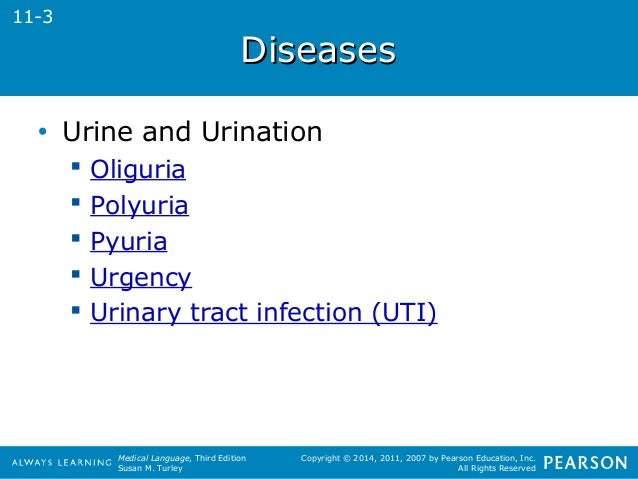 11-3

Diseases

• Urine and Urination
  ▪ Oliguria
  ▪ Polyuria
  ▪ Pyuria
  ▪ Urgency
  ▪ Urinary tract infection (UTI)

ALWAYS LEARNING Medical Language, Third Edition Susan M. Turley

Copyright © 2014, 2011, 2007 by Pearson Education, Inc. All Rights Reserved

PEARSON